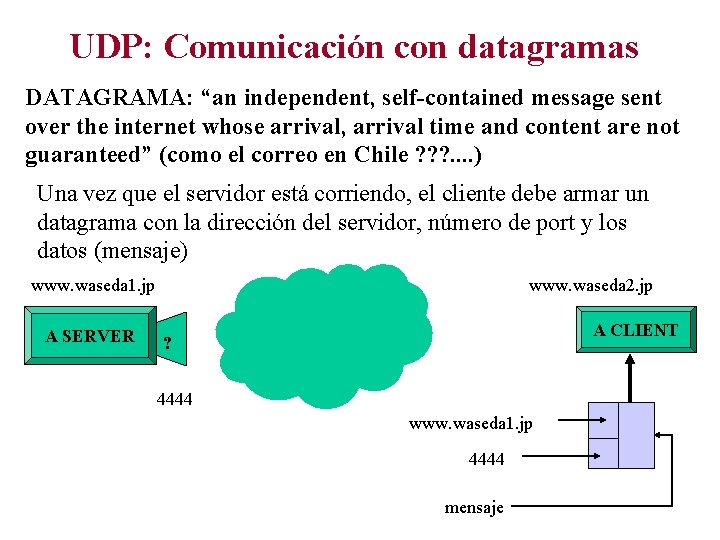 UDP: Comunicación con datagramas

DATAGRAMA: “an independent, self-contained message sent over the internet whose arrival, arrival time and content are not guaranteed” (como el correo en Chile ???....)

Una vez que el servidor está corriendo, el cliente debe armar un datagrama con la dirección del servidor, número de port y los datos (mensaje)

www.waseda1.jp

A SERVER

?

4444

www.waseda2.jp

A CLIENT

www.waseda1.jp

4444

mensaje